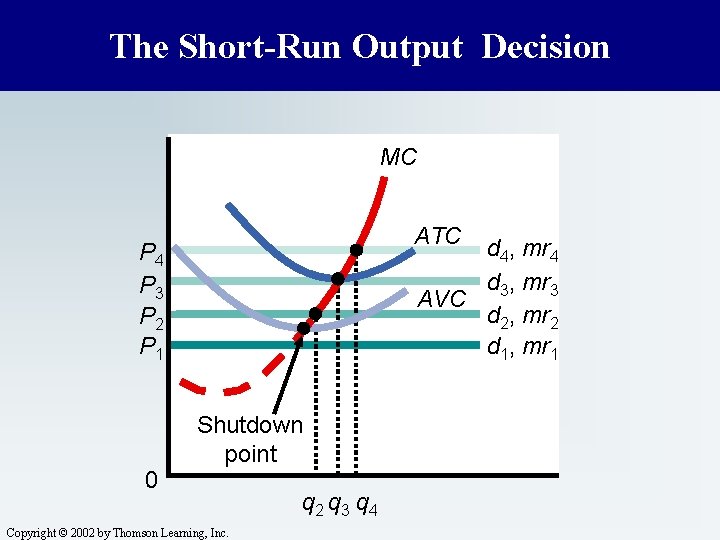 The Short-Run Output Decision

MC

ATC

AVC

$P_4$

$P_3$

$P_2$

$P_1$

$d_4$, $mr_4$

$d_3$, $mr_3$

$d_2$, $mr_2$

$d_1$, $mr_1$

Shutdown point

0

$q_2$ $q_3$ $q_4$

Copyright © 2002 by Thomson Learning, Inc.